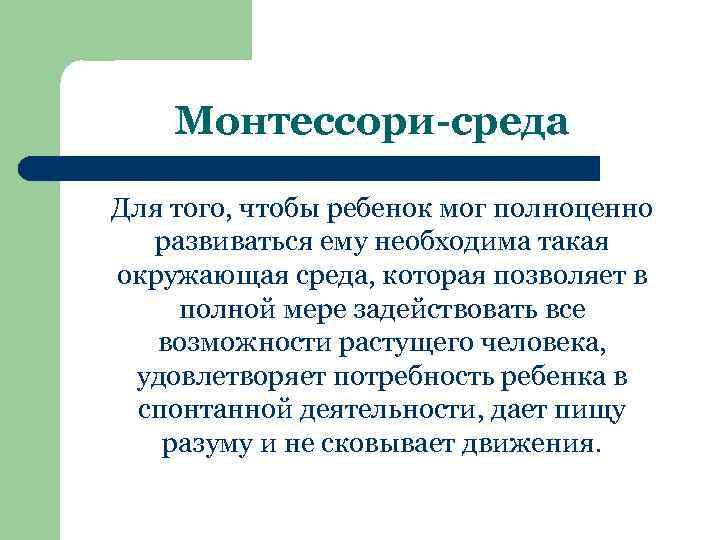 Монтессори-среда

Для того, чтобы ребенок мог полноценно развиваться ему необходима такая окружающая среда, которая позволяет в полной мере задействовать все возможности растущего человека, удовлетворяет потребность ребенка в спонтанной деятельности, дает пищу разуму и не сковывает движения.